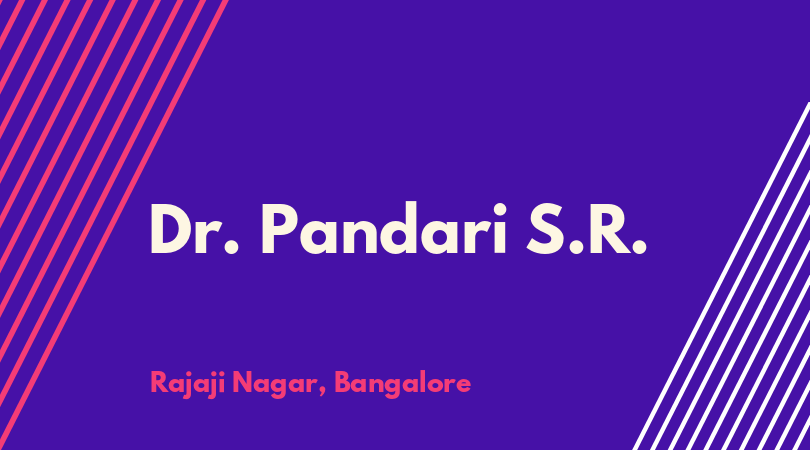 Dr. Pandari S.R.

Rajaji Nagar, Bangalore